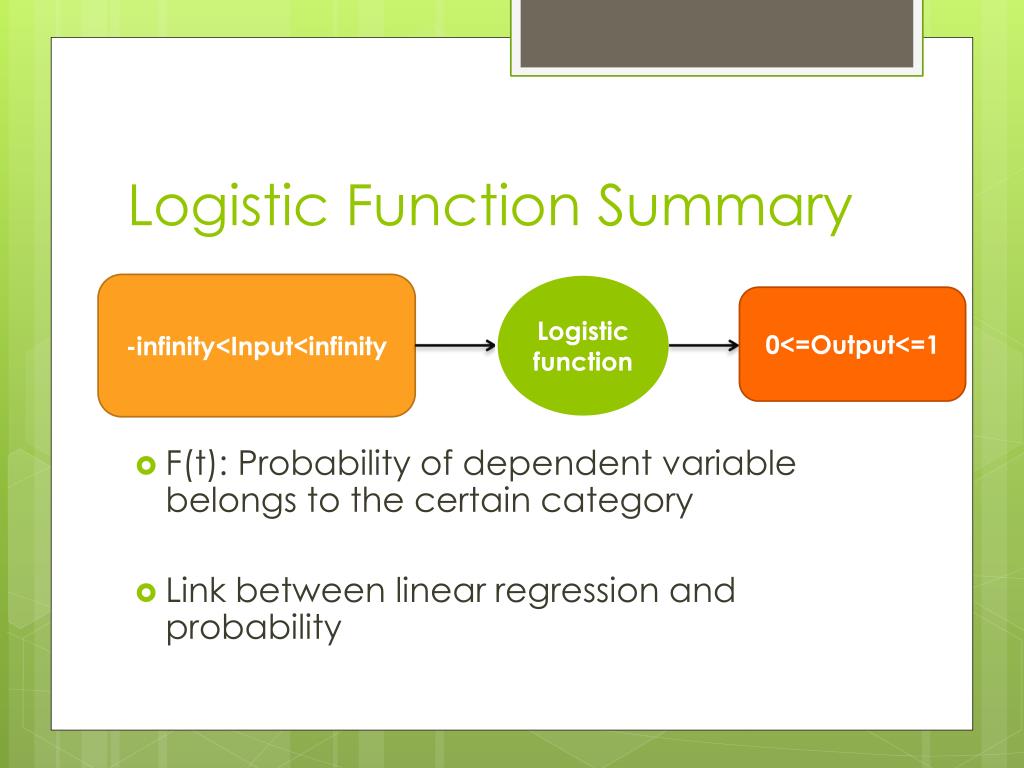 Logistic Function Summary

-infinity<Input<infinity

Logistic function

0<=Output<=1

F(t): Probability of dependent variable belongs to the certain category

Link between linear regression and probability